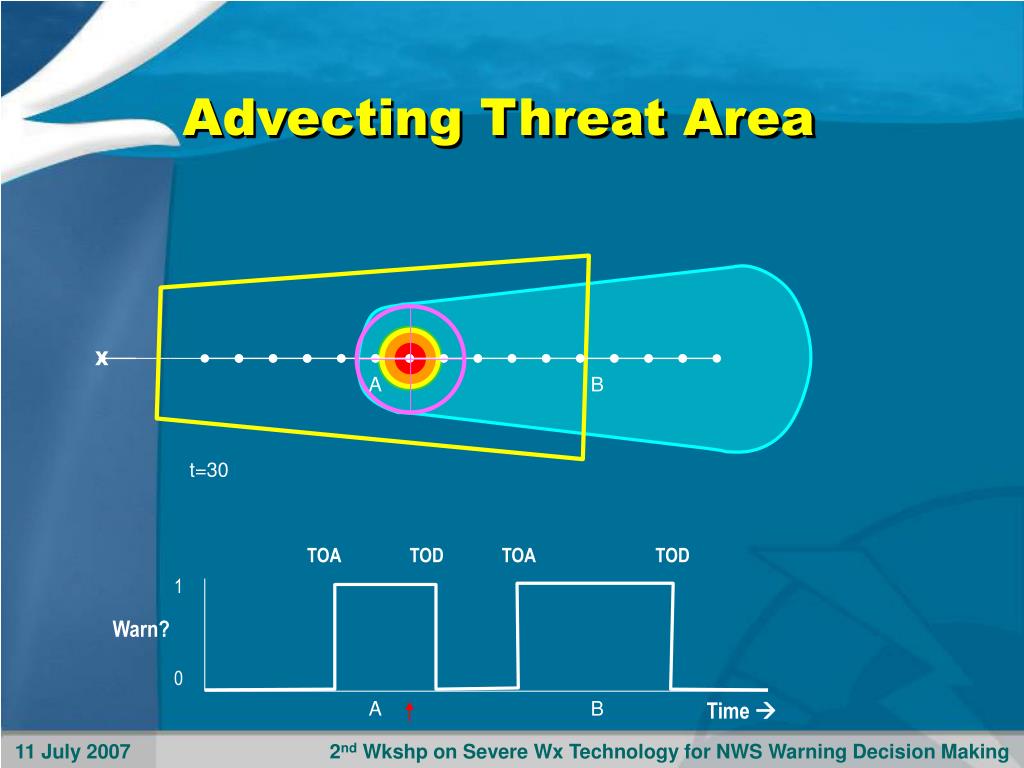 Advecting Threat Area

x

A

B

t=30

TOA TOD TOA TOD

1

Warn?

0

A

B

Time →

11 July 2007

2$^{nd}$ Wkshp on Severe Wx Technology for NWS Warning Decision Making